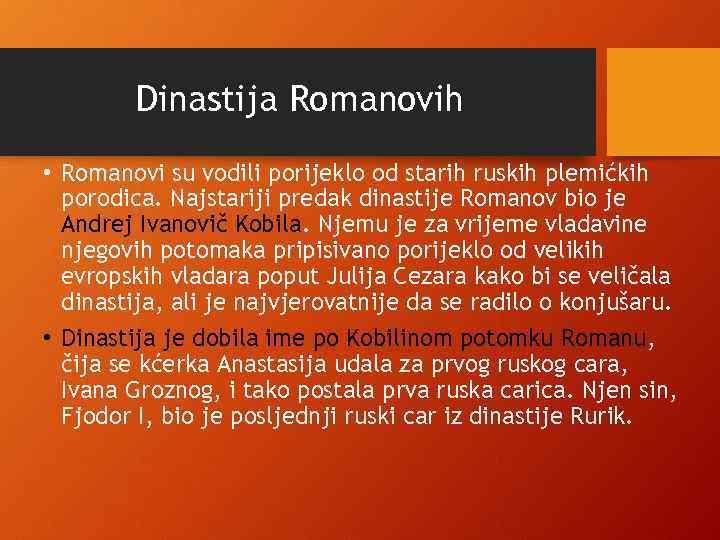 Dinastija Romanovih

• Romanovi su vodili porijeklo od starih ruskih plemićkih porodica. Najstariji predak dinastije Romanov bio je Andrej Ivanovič Kobila. Njemu je za vrijeme vladavine njegovih potomaka pripisivano porijeklo od velikih evropskih vladara poput Julija Cezara kako bi se veličala dinastija, ali je najvjerovatnije da se radilo o konjušaru.

• Dinastija je dobila ime po Kobilinom potomku Romanu, čija se kćerka Anastasija udala za prvog ruskog cara, Ivana Groznog, i tako postala prva ruska carica. Njen sin, Fjodor I, bio je posljednji ruski car iz dinastije Rurik.